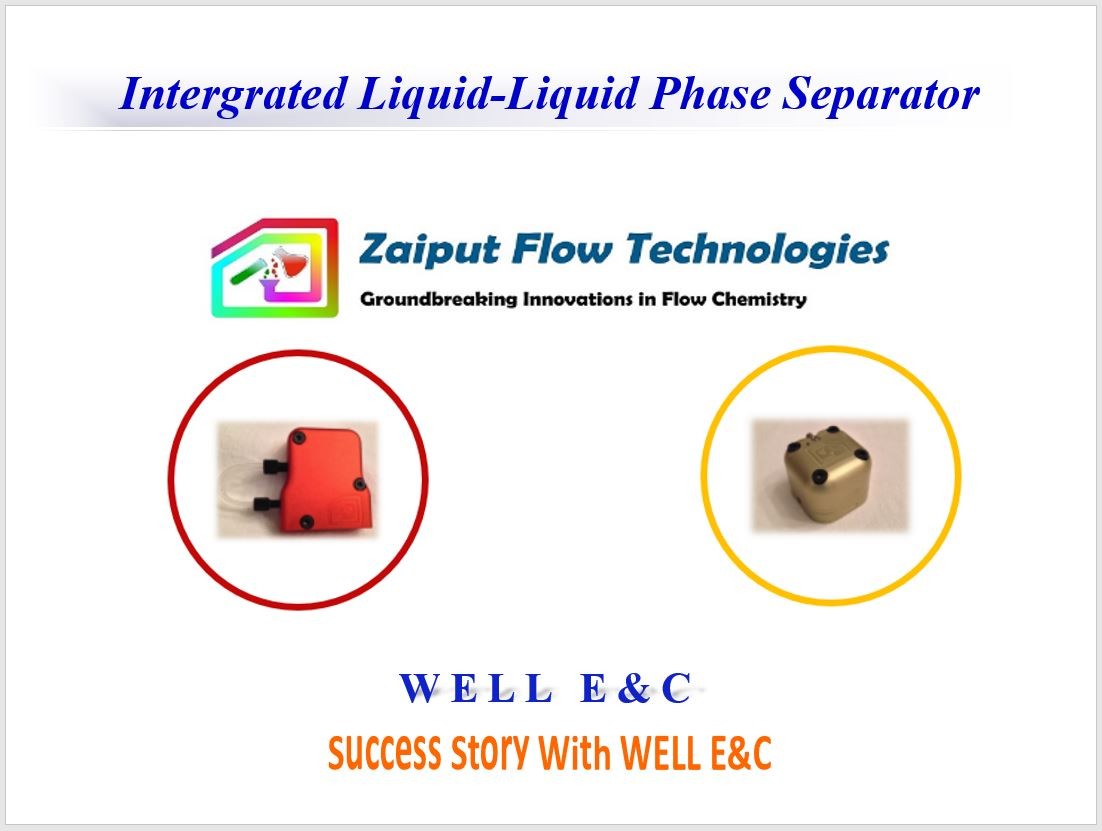 Intergrated Liquid-Liquid Phase Separator

Zaiput Flow Technologies

Groundbreaking Innovations in Flow Chemistry

WELL E&C

Success Story With WELL E&C